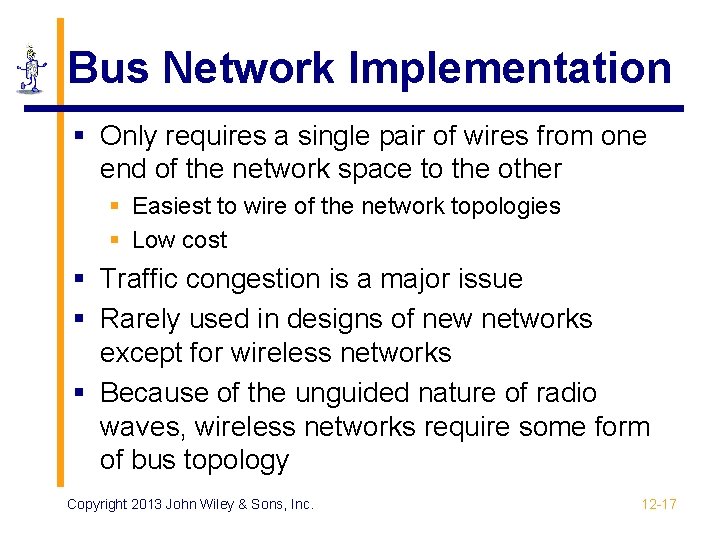 Bus Network Implementation

▪ Only requires a single pair of wires from one end of the network space to the other
 ▪ Easiest to wire of the network topologies
 ▪ Low cost
▪ Traffic congestion is a major issue
▪ Rarely used in designs of new networks except for wireless networks
▪ Because of the unguided nature of radio waves, wireless networks require some form of bus topology

Copyright 2013 John Wiley & Sons, Inc.

12-17